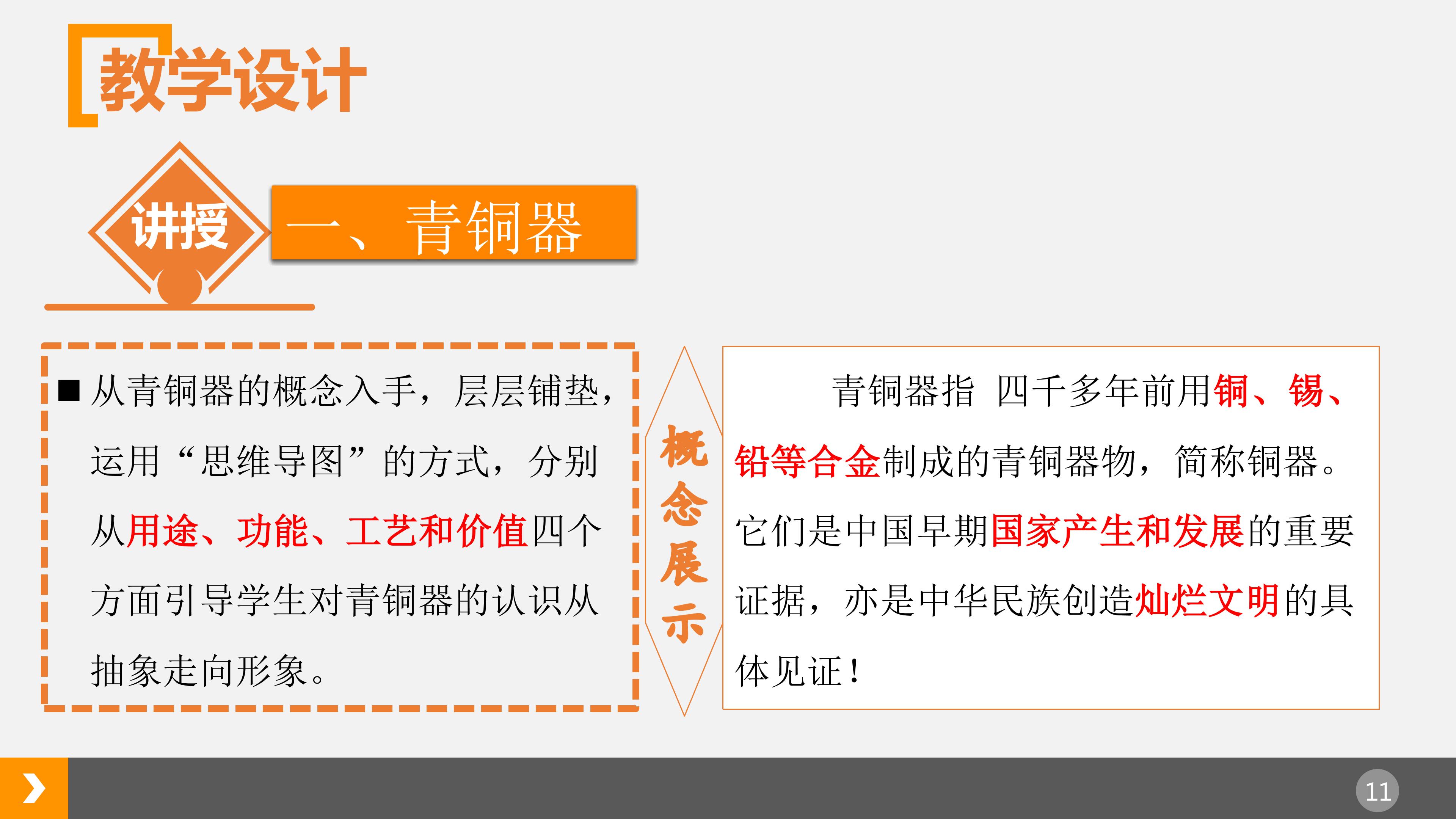 教学设计

讲授

一、青铜器

■ 从青铜器的概念入手，层层铺垫，运用“思维导图”的方式，分别从用途、功能、工艺和价值四个方面引导学生对青铜器的认识从抽象走向形象。

概念展示

青铜器指 四千多年前用铜、锡、铅等合金制成的青铜器物，简称铜器。它们是中国早期国家产生和发展的重要证据，亦是中华民族创造灿烂文明的具体见证！

11